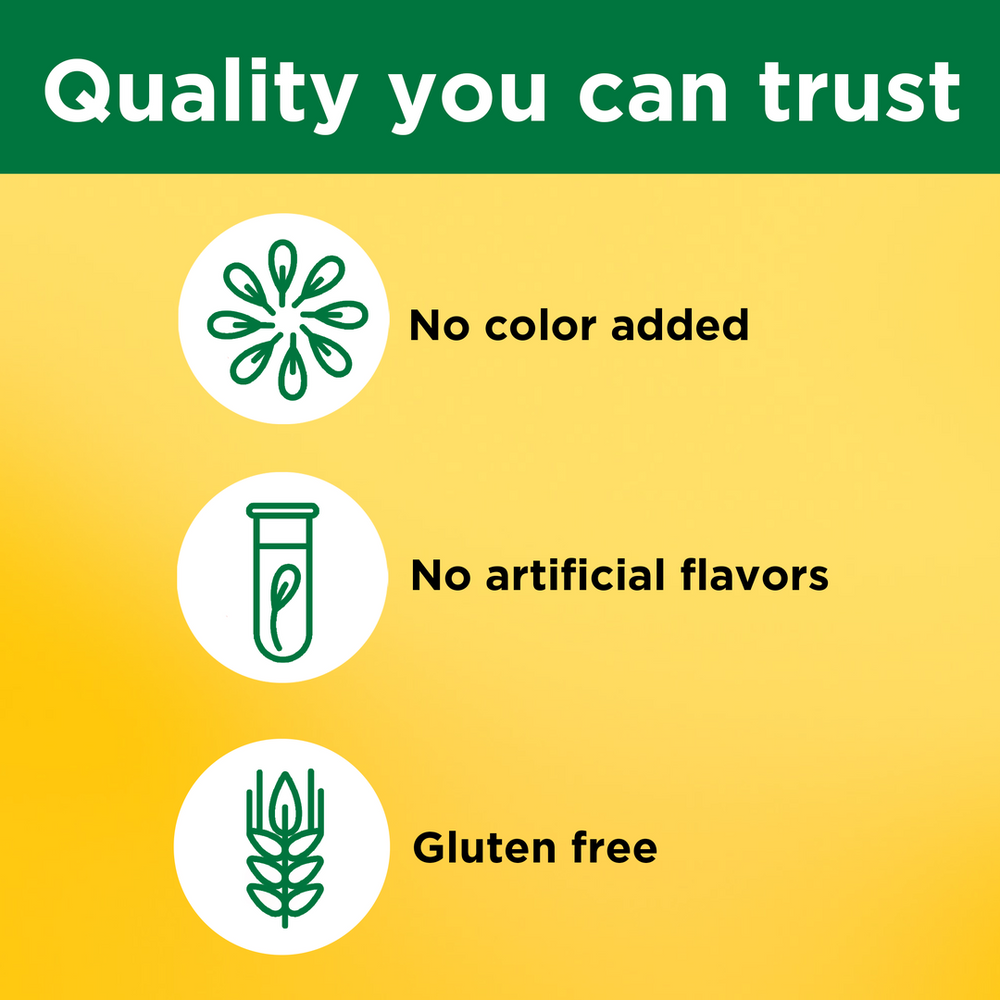 Quality you can trust

No color added

No artificial flavors

Gluten free